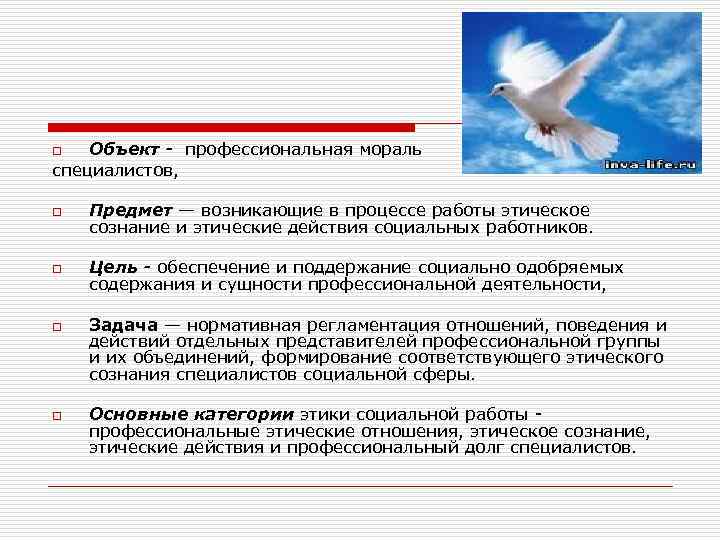 inva-life.ru

Объект - профессиональная мораль специалистов,

Предмет — возникающие в процессе работы этическое сознание и этические действия социальных работников.

Цель - обеспечение и поддержание социально одобряемых содержания и сущности профессиональной деятельности,

Задача — нормативная регламентация отношений, поведения и действий отдельных представителей профессиональной группы и их объединений, формирование соответствующего этического сознания специалистов социальной сферы.

Основные категории этики социальной работы - профессиональные этические отношения, этическое сознание, этические действия и профессиональный долг специалистов.